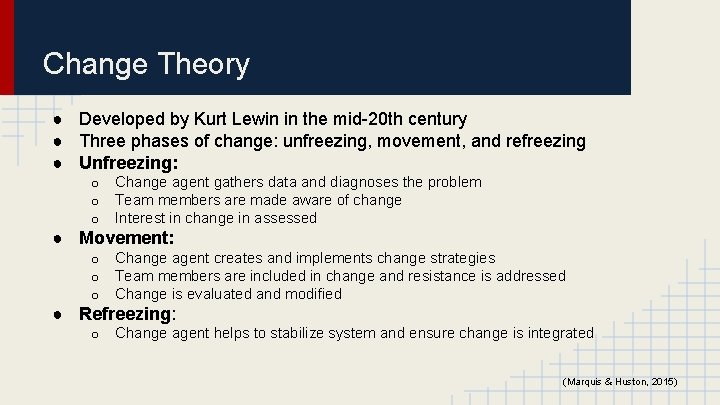 Change Theory

● Developed by Kurt Lewin in the mid-20th century
● Three phases of change: unfreezing, movement, and refreezing
● Unfreezing:
  o Change agent gathers data and diagnoses the problem
  o Team members are made aware of change
  o Interest in change in assessed
● Movement:
  o Change agent creates and implements change strategies
  o Team members are included in change and resistance is addressed
  o Change is evaluated and modified
● Refreezing:
  o Change agent helps to stabilize system and ensure change is integrated

(Marquis & Huston, 2015)